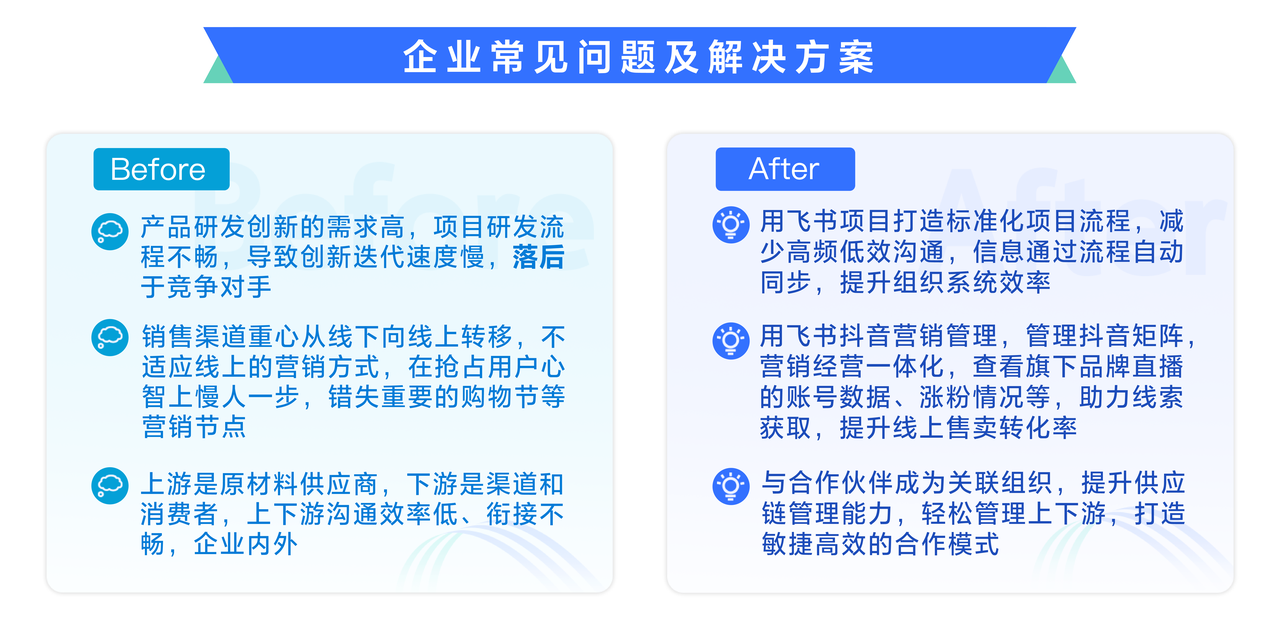 企业常见问题及解决方案

Before

产品研发创新的需求高，项目研发流程不畅，导致创新迭代速度慢，落后于竞争对手

销售渠道重心从线下向线上转移，不适应线上的营销方式，在抢占用户心智上慢人一步，错失重要的购物节等营销节点

上游是原材料供应商，下游是渠道和消费者，上下游沟通效率低、衔接不畅，企业内外

After

用飞书项目打造标准化项目流程，减少高频低效沟通，信息通过流程自动同步，提升组织系统效率

用飞书抖音营销管理，管理抖音矩阵，营销经营一体化，查看旗下品牌直播的账号数据、涨粉情况等，助力线索获取，提升线上售卖转化率

与合作伙伴成为关联组织，提升供应链管理能力，轻松管理上下游，打造敏捷高效的合作模式